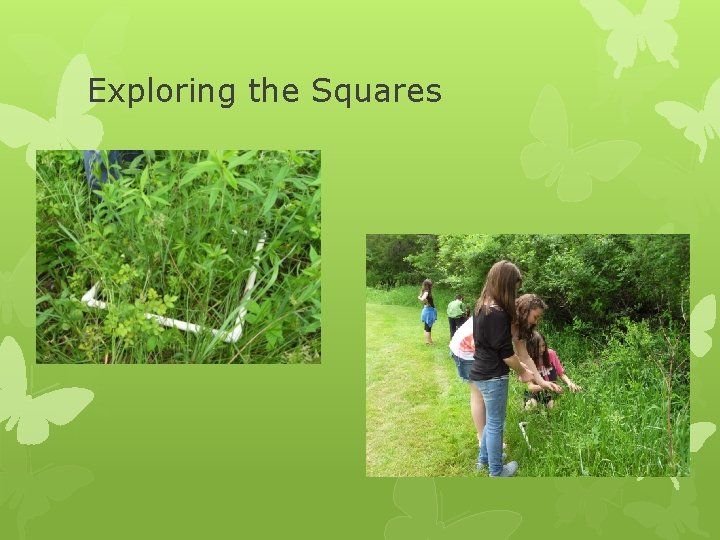 Exploring the Squares